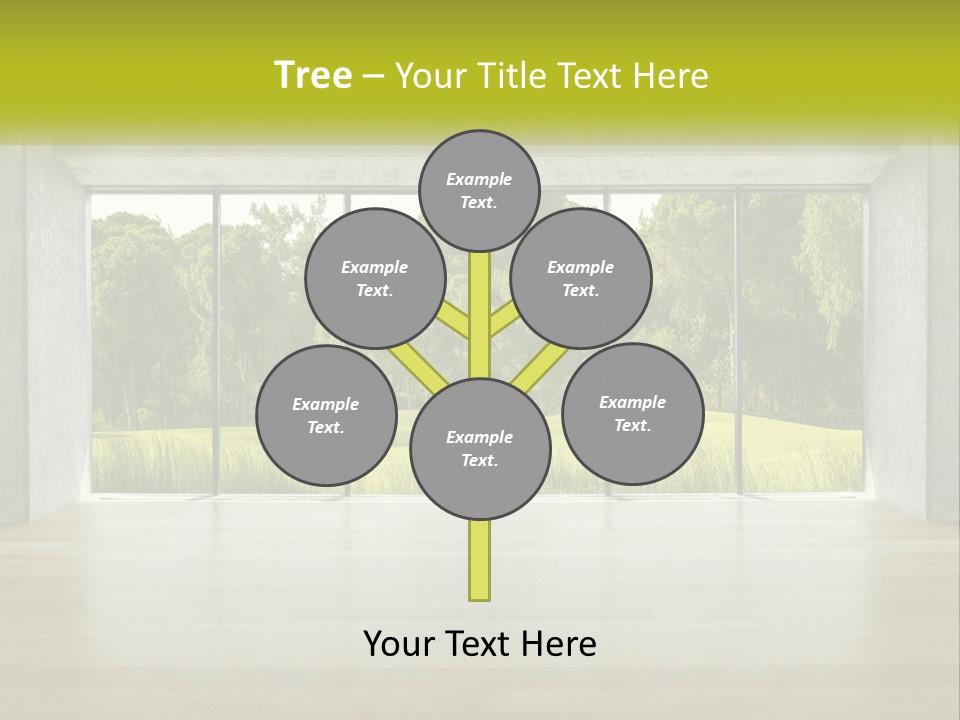 Tree – Your Title Text Here

Example Text.

Example Text.

Example Text.

Example Text.

Example Text.

Example Text.

Your Text Here